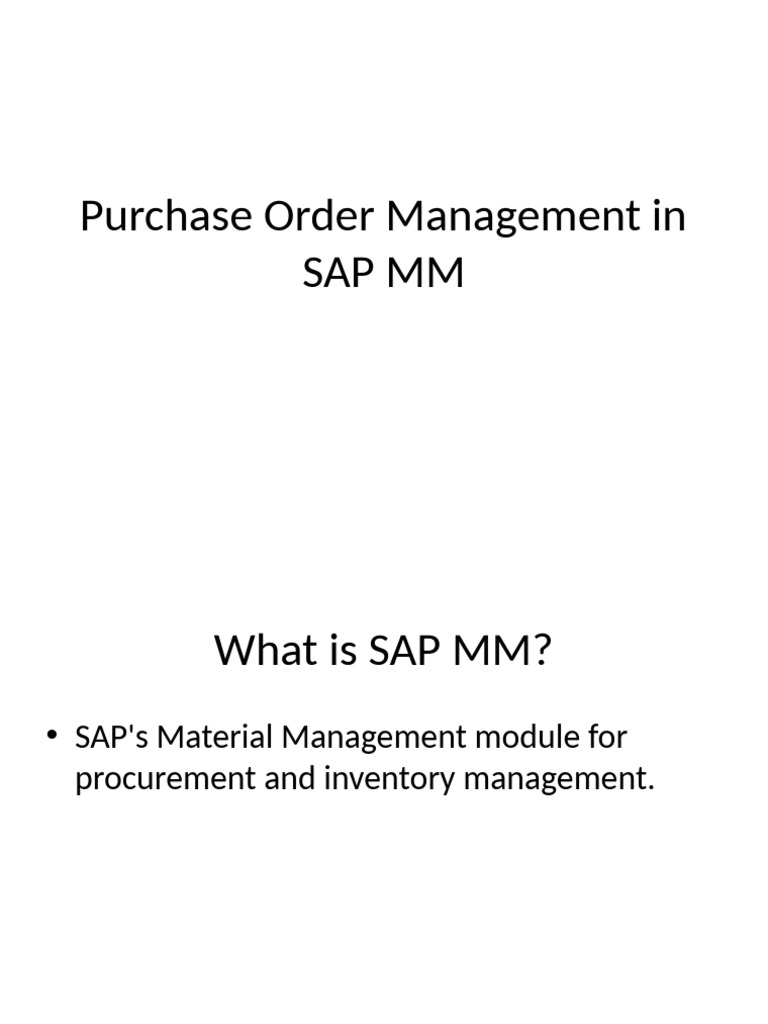 Purchase Order Management in SAP MM

What is SAP MM?

• SAP's Material Management module for procurement and inventory management.